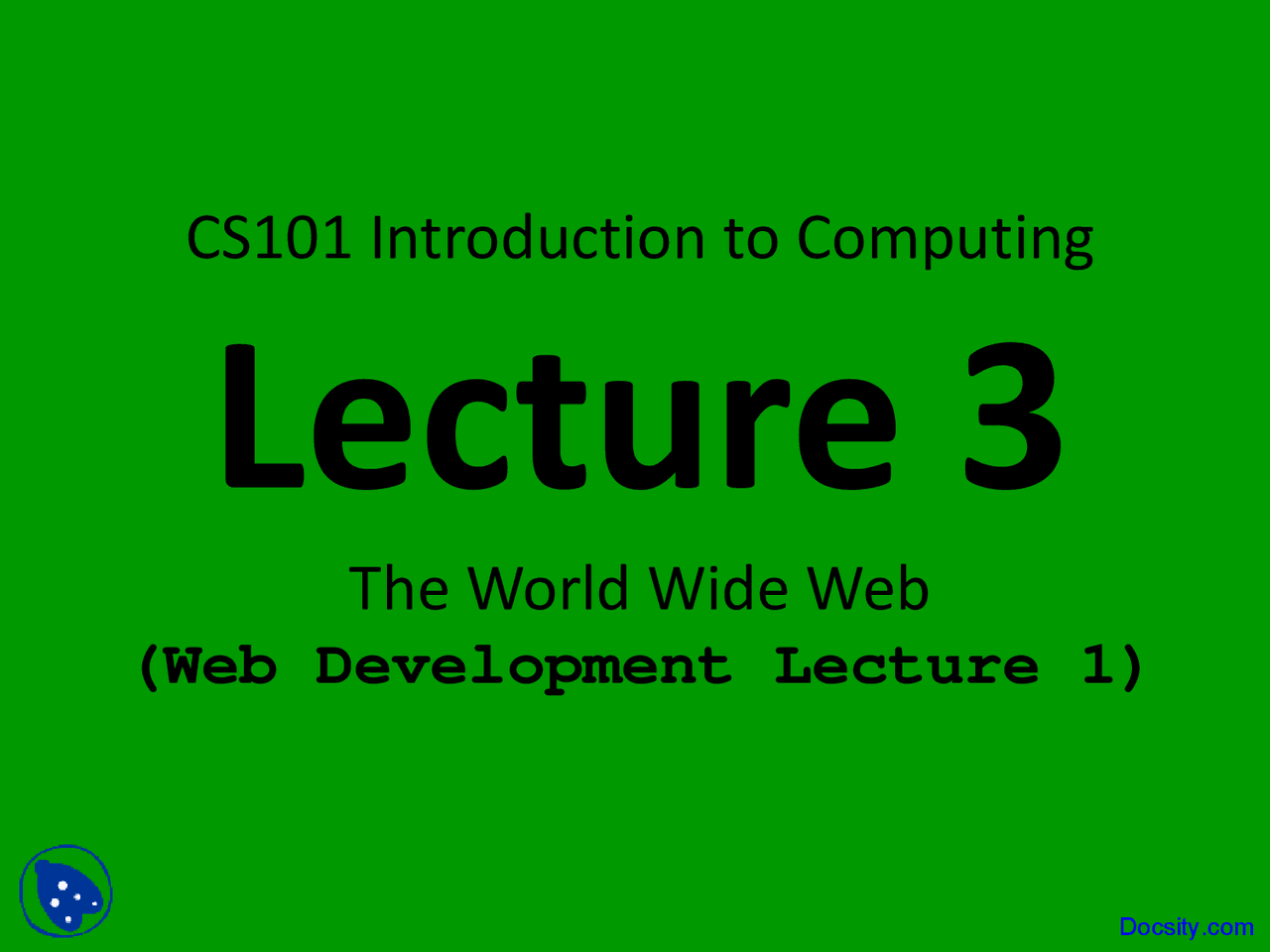 CS101 Introduction to Computing

Lecture 3

The World Wide Web

(Web Development Lecture 1)

Docsity.com